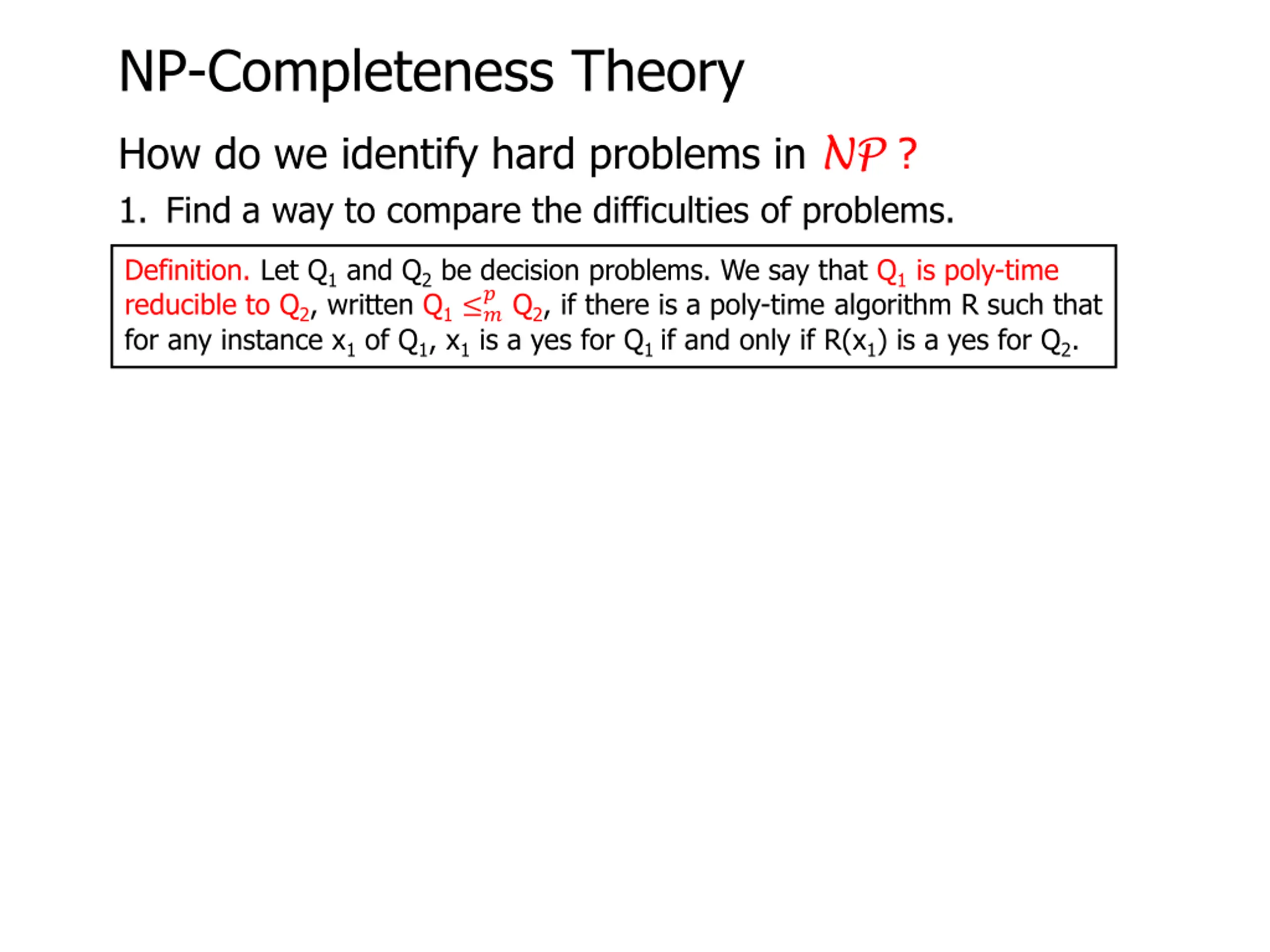 NP-Completeness Theory

How do we identify hard problems in $\mathcal{NP}$ ?

1. Find a way to compare the difficulties of problems.

Definition. Let $Q_1$ and $Q_2$ be decision problems. We say that $Q_1$ is poly-time reducible to $Q_2$, written $Q_1 \leq_m^p Q_2$, if there is a poly-time algorithm R such that for any instance $x_1$ of $Q_1$, $x_1$ is a yes for $Q_1$ if and only if $R(x_1)$ is a yes for $Q_2$.